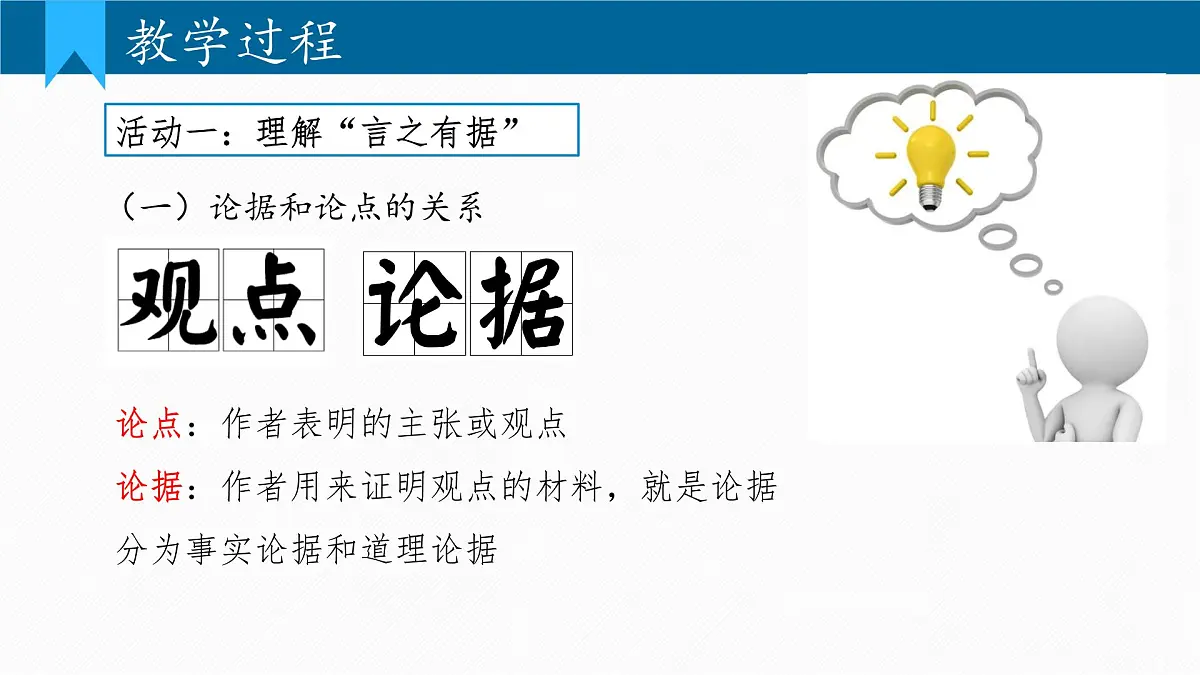 教学过程

活动一：理解“言之有据”

（一）论据和论点的关系

观点 论据

论点：作者表明的主张或观点

论据：作者用来证明观点的材料，就是论据

分为事实论据和道理论据